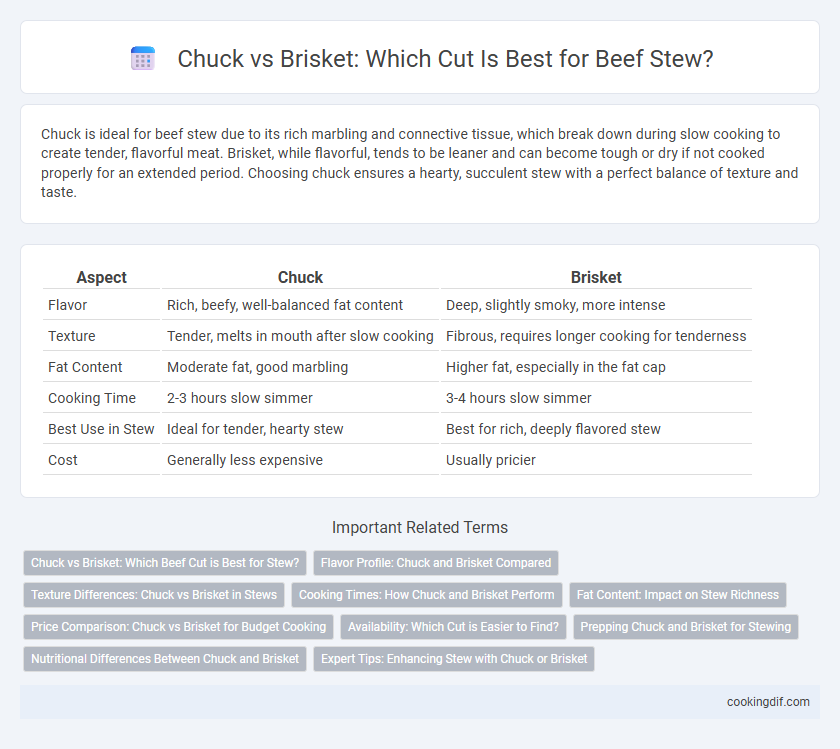 Chuck vs Brisket: Which Cut Is Best for Beef Stew?

Chuck is ideal for beef stew due to its rich marbling and connective tissue, which break down during slow cooking to create tender, flavorful meat. Brisket, while flavorful, tends to be leaner and can become tough or dry if not cooked properly for an extended period. Choosing chuck ensures a hearty, succulent stew with a perfect balance of texture and taste.

| Aspect | Chuck | Brisket |
|---|---|---|
| Flavor | Rich, beefy, well-balanced fat content | Deep, slightly smoky, more intense |
| Texture | Tender, melts in mouth after slow cooking | Fibrous, requires longer cooking for tenderness |
| Fat Content | Moderate fat, good marbling | Higher fat, especially in the fat cap |
| Cooking Time | 2-3 hours slow simmer | 3-4 hours slow simmer |
| Best Use in Stew | Ideal for tender, hearty stew | Best for rich, deeply flavored stew |
| Cost | Generally less expensive | Usually pricier |

Important Related Terms

Chuck vs Brisket: Which Beef Cut is Best for Stew?
Flavor Profile: Chuck and Brisket Compared
Texture Differences: Chuck vs Brisket in Stews
Cooking Times: How Chuck and Brisket Perform
Fat Content: Impact on Stew Richness
Price Comparison: Chuck vs Brisket for Budget Cooking
Availability: Which Cut is Easier to Find?
Prepping Chuck and Brisket for Stewing
Nutritional Differences Between Chuck and Brisket
Expert Tips: Enhancing Stew with Chuck or Brisket

cookingdif.com